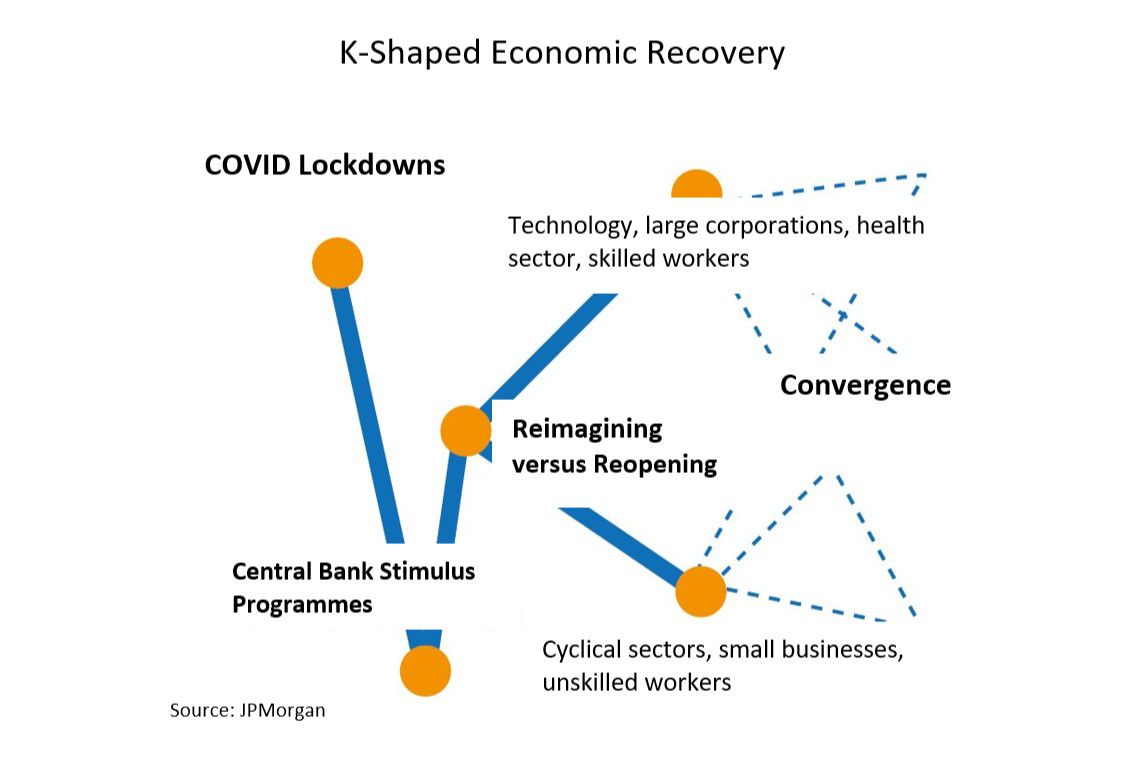 K-Shaped Economic Recovery

COVID Lockdowns

Technology, large corporations, health sector, skilled workers

Convergence

Reimagining versus Reopening

Central Bank Stimulus Programmes

Cyclical sectors, small businesses, unskilled workers

Source: JPMorgan